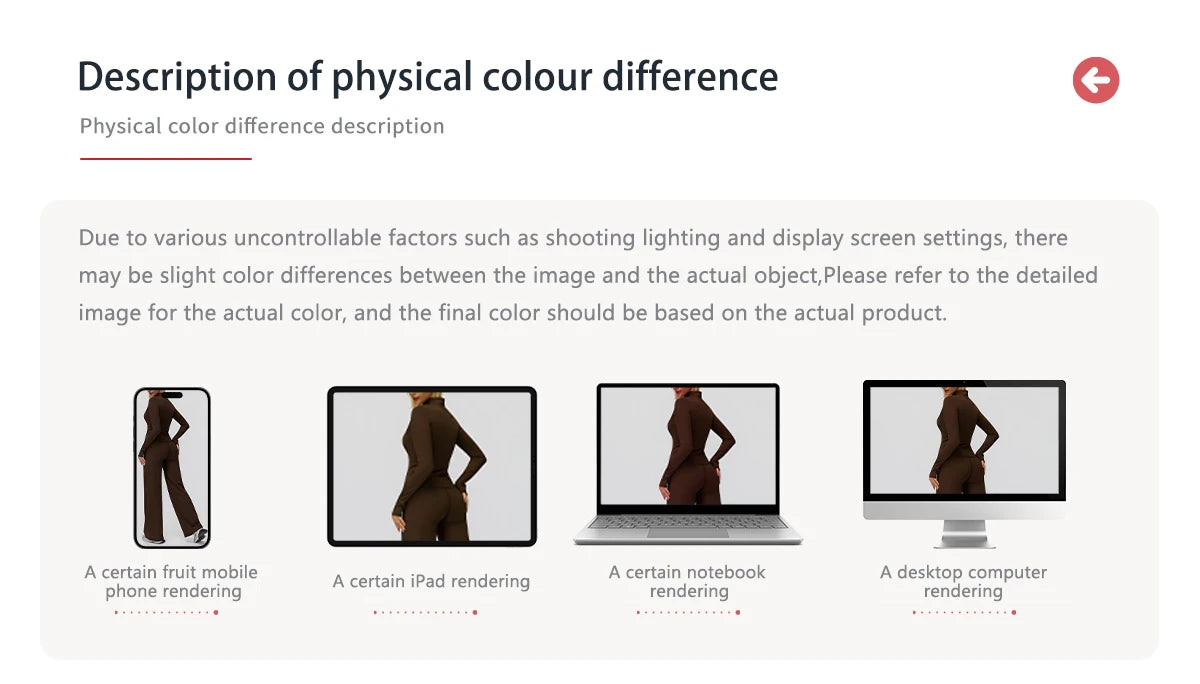 Description of physical colour difference

Physical color difference description

Due to various uncontrollable factors such as shooting lighting and display screen settings, there may be slight color differences between the image and the actual object,Please refer to the detailed image for the actual color, and the final color should be based on the actual product.

A certain fruit mobile phone rendering

A certain iPad rendering

A certain notebook rendering

A desktop computer rendering